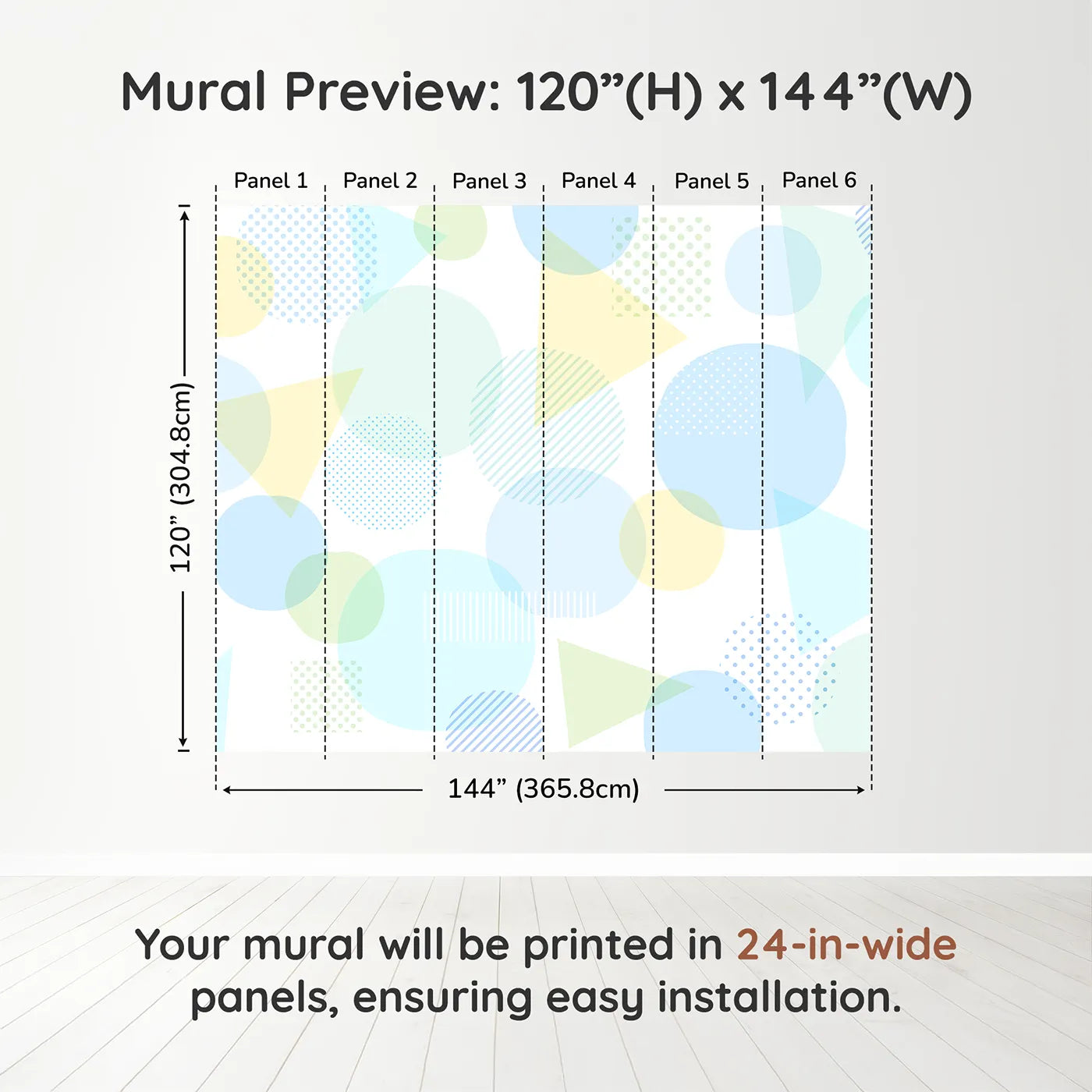 Mural Preview: 120”(H) x 144”(W)

Panel 1 Panel 2 Panel 3 Panel 4 Panel 5 Panel 6

120” (304.8cm)

144” (365.8cm)

Your mural will be printed in 24-in-wide panels, ensuring easy installation.